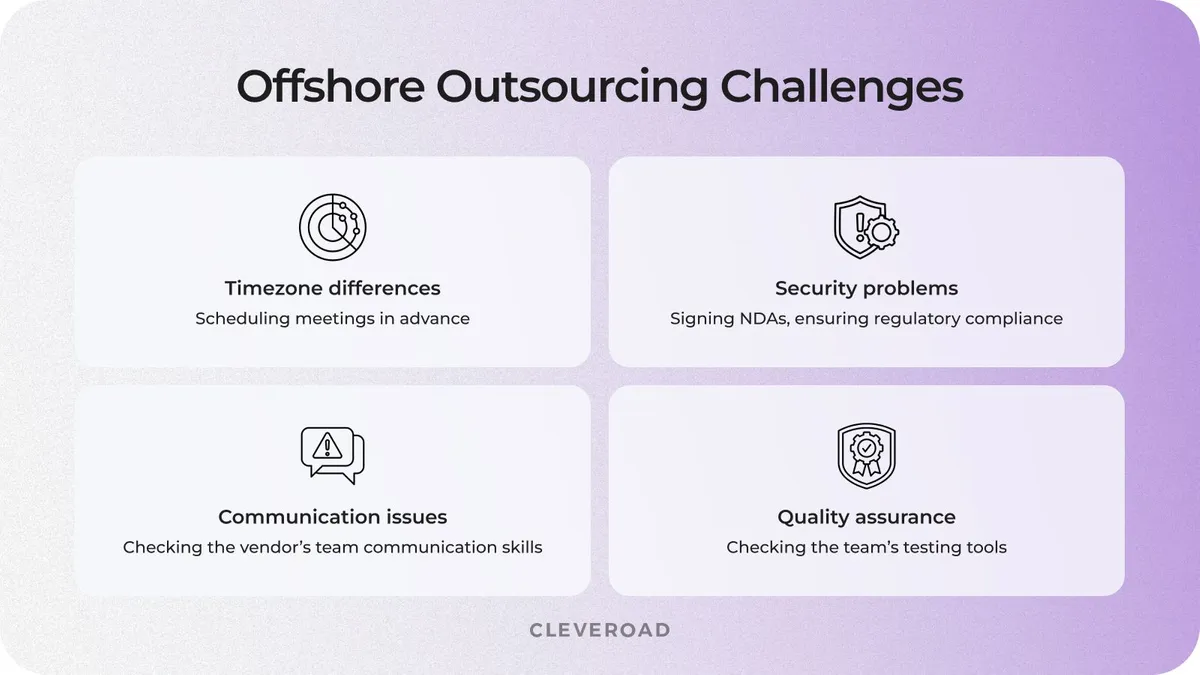 Offshore Outsourcing Challenges

Timezone differences
Scheduling meetings in advance

Security problems
Signing NDAs, ensuring regulatory compliance

Communication issues
Checking the vendor's team communication skills

Quality assurance
Checking the team's testing tools

CLEVEROAD